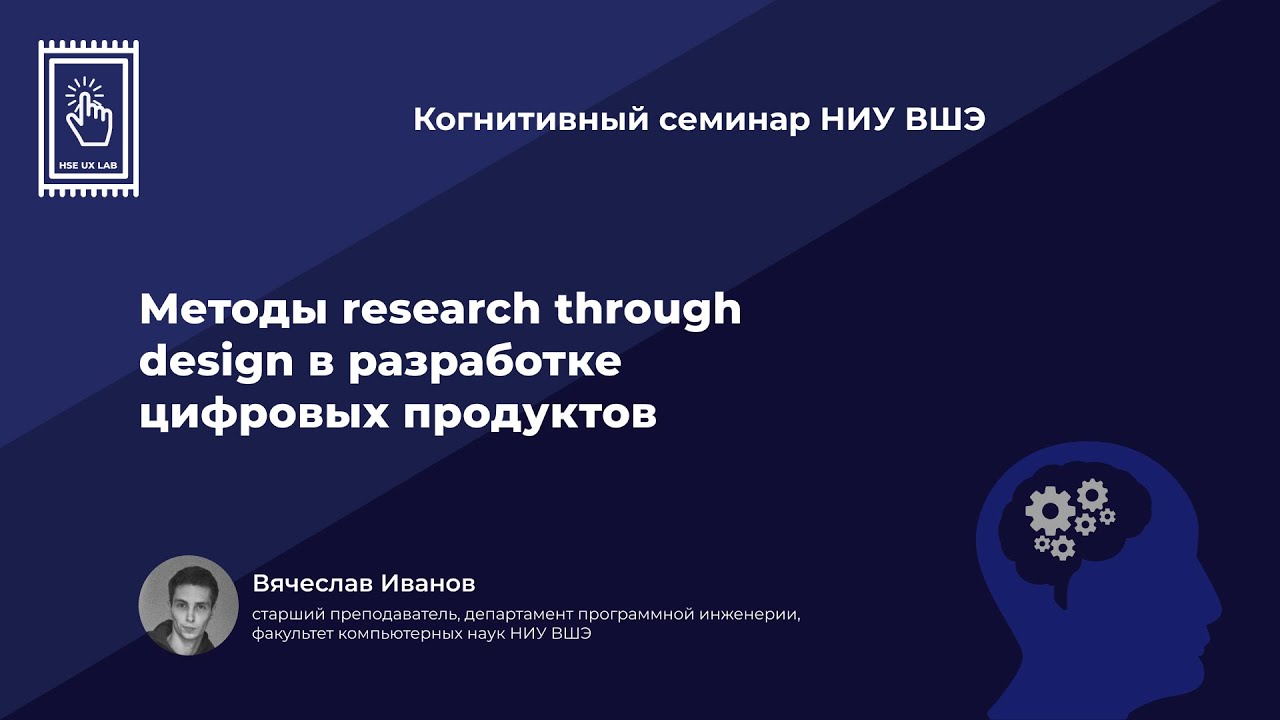 HSE UX LAB

Когнитивный семинар НИУ ВШЭ

Методы research through design в разработке цифровых продуктов

Вячеслав Иванов

старший преподаватель, департамент программной инженерии, факультет компьютерных наук НИУ ВШЭ